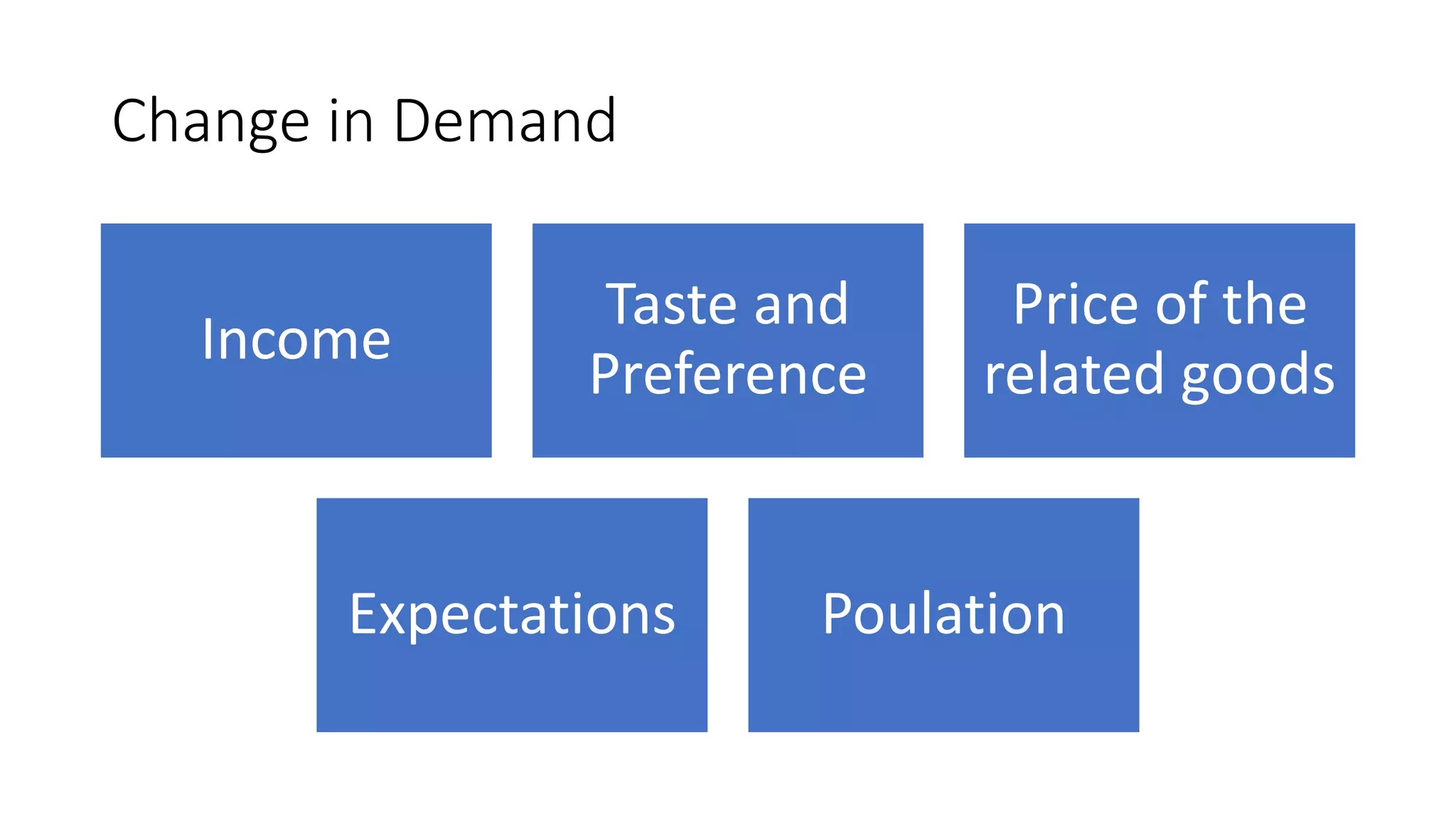 Change in Demand

Income

Taste and Preference

Price of the related goods

Expectations

Poulation